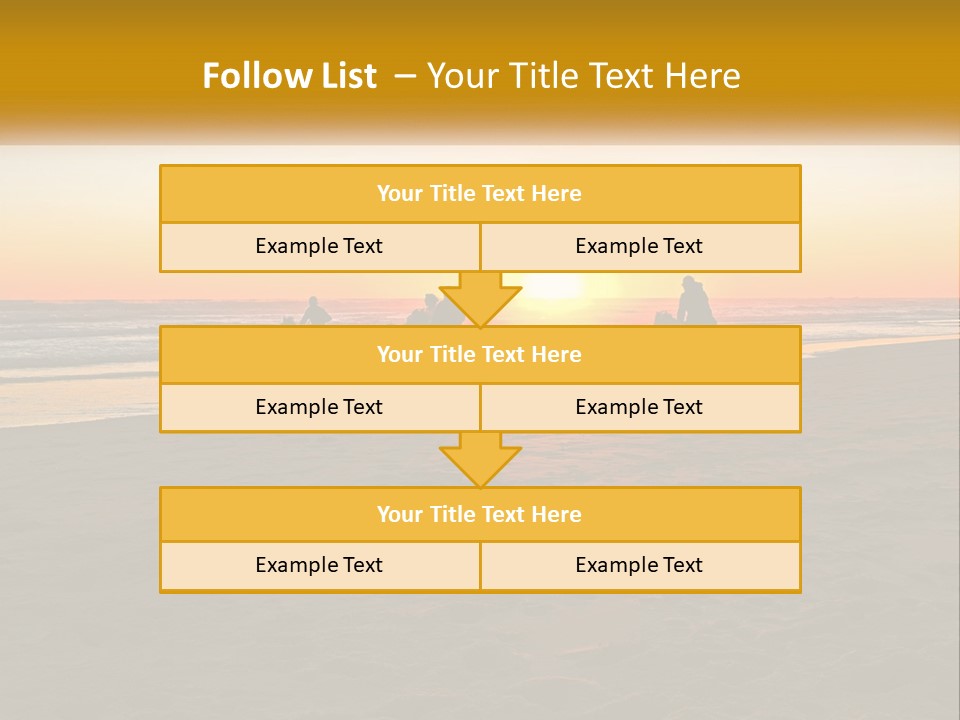 Follow List – Your Title Text Here

Your Title Text Here

Example Text

Example Text

Your Title Text Here

Example Text

Example Text

Your Title Text Here

Example Text

Example Text